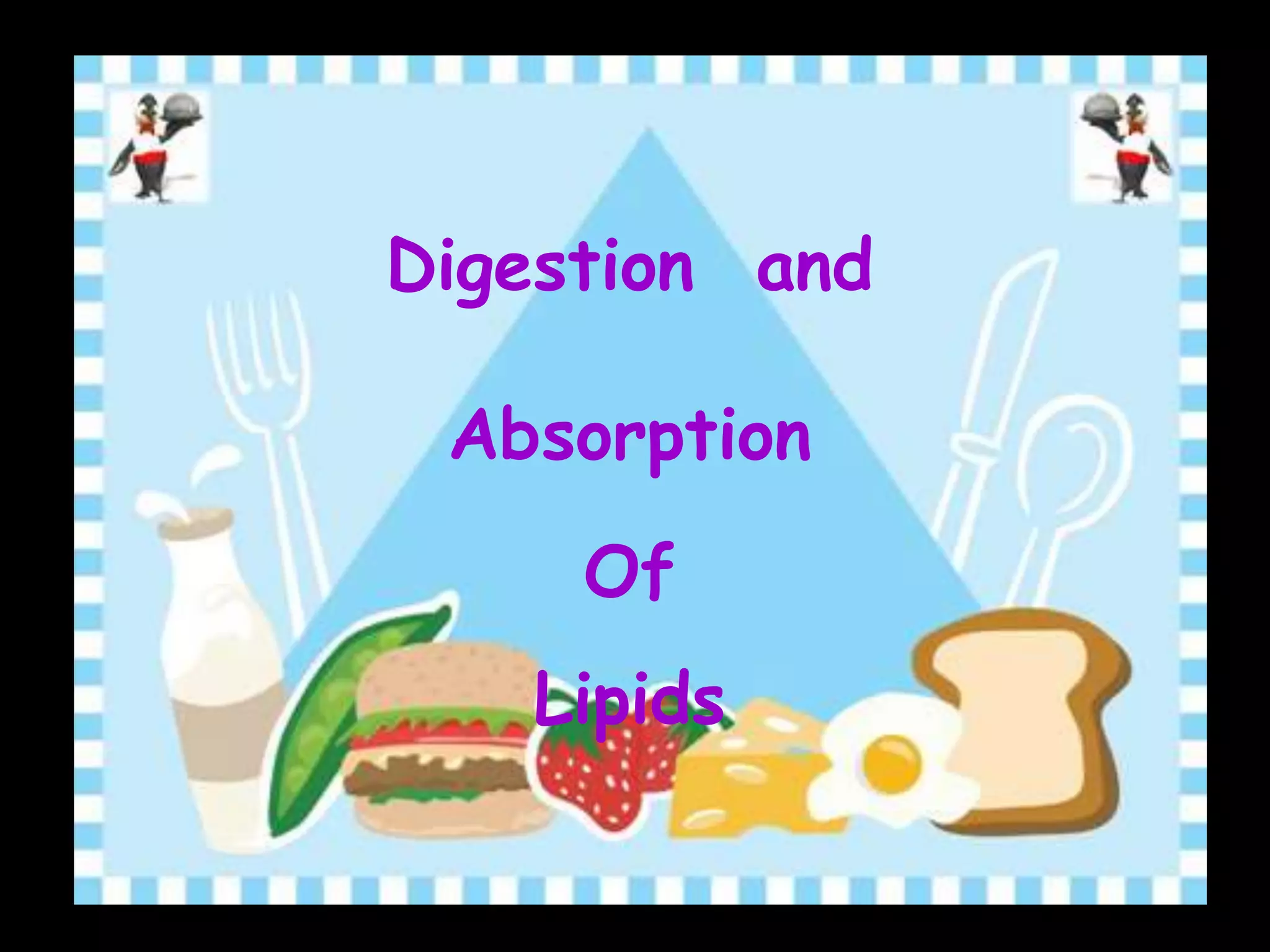 Digestion and

Absorption

Of

Lipids